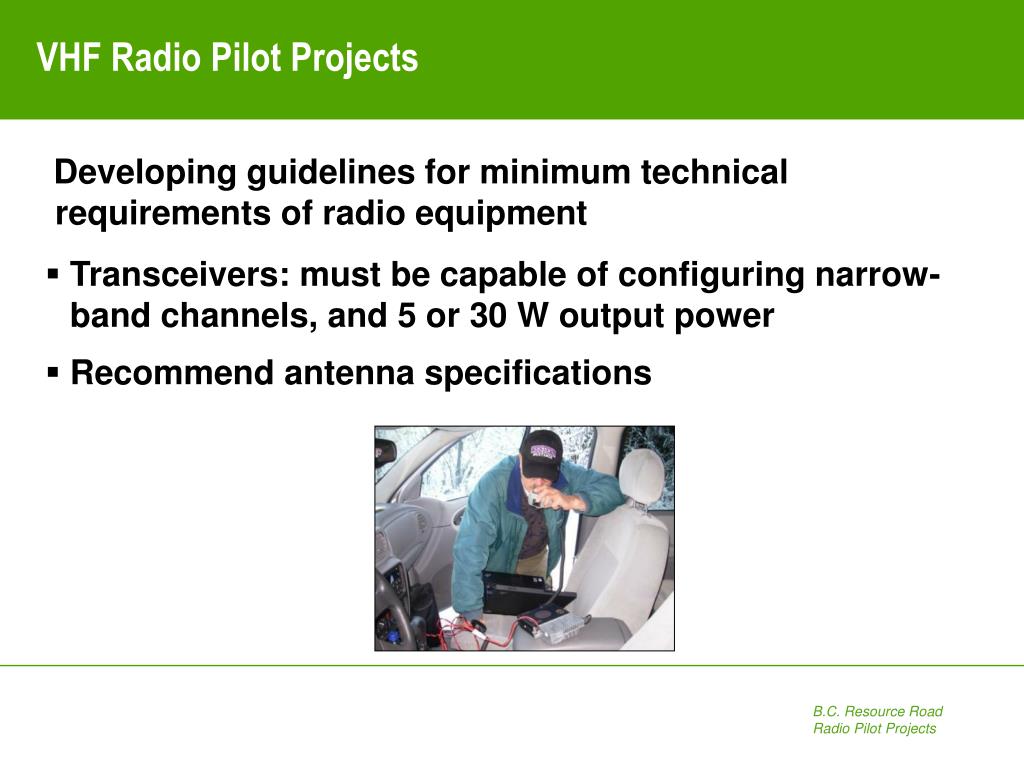 VHF Radio Pilot Projects

Developing guidelines for minimum technical requirements of radio equipment

▪ Transceivers: must be capable of configuring narrow-band channels, and 5 or 30 W output power

▪ Recommend antenna specifications

B.C. Resource Road
Radio Pilot Projects